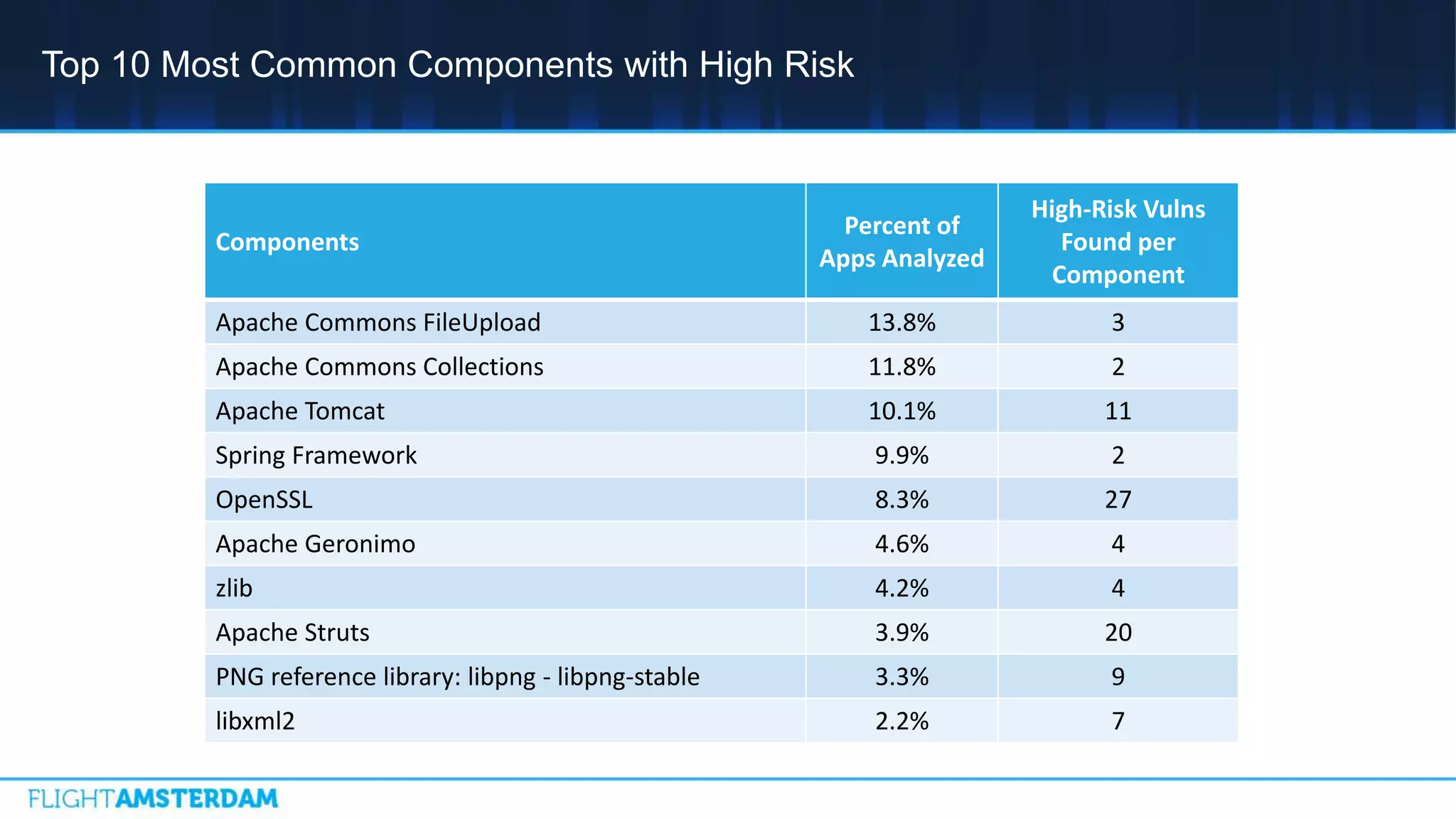 Top 10 Most Common Components with High Risk

| Components | Percent of Apps Analyzed | High-Risk Vulns Found per Component |
|---|---|---|
| Apache Commons FileUpload | 13.8% | 3 |
| Apache Commons Collections | 11.8% | 2 |
| Apache Tomcat | 10.1% | 11 |
| Spring Framework | 9.9% | 2 |
| OpenSSL | 8.3% | 27 |
| Apache Geronimo | 4.6% | 4 |
| zlib | 4.2% | 4 |
| Apache Struts | 3.9% | 20 |
| PNG reference library: libpng - libpng-stable | 3.3% | 9 |
| libxml2 | 2.2% | 7 |

FLIGHTAMSTERDAM